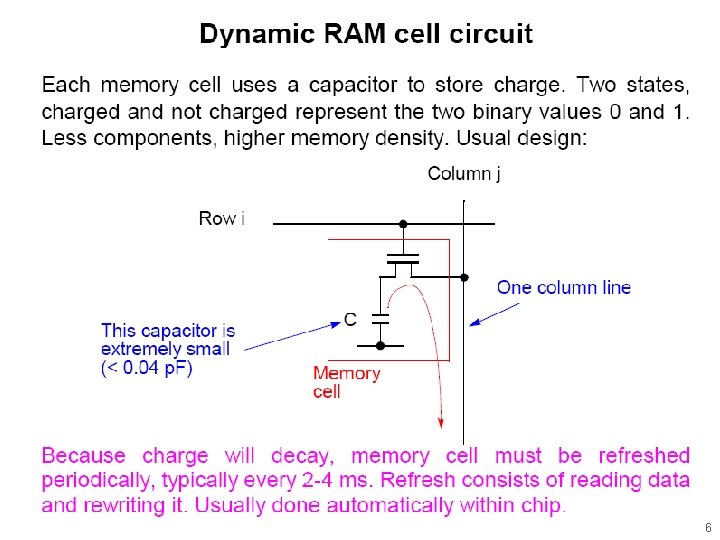 Dynamic RAM cell circuit

Each memory cell uses a capacitor to store charge. Two states, charged and not charged represent the two binary values 0 and 1. Less components, higher memory density. Usual design:

Column j

Row i

One column line

C

This capacitor is extremely small (< 0.04 pF)

Memory cell

Because charge will decay, memory cell must be refreshed periodically, typically every 2-4 ms. Refresh consists of reading data and rewriting it. Usually done automatically within chip.

6